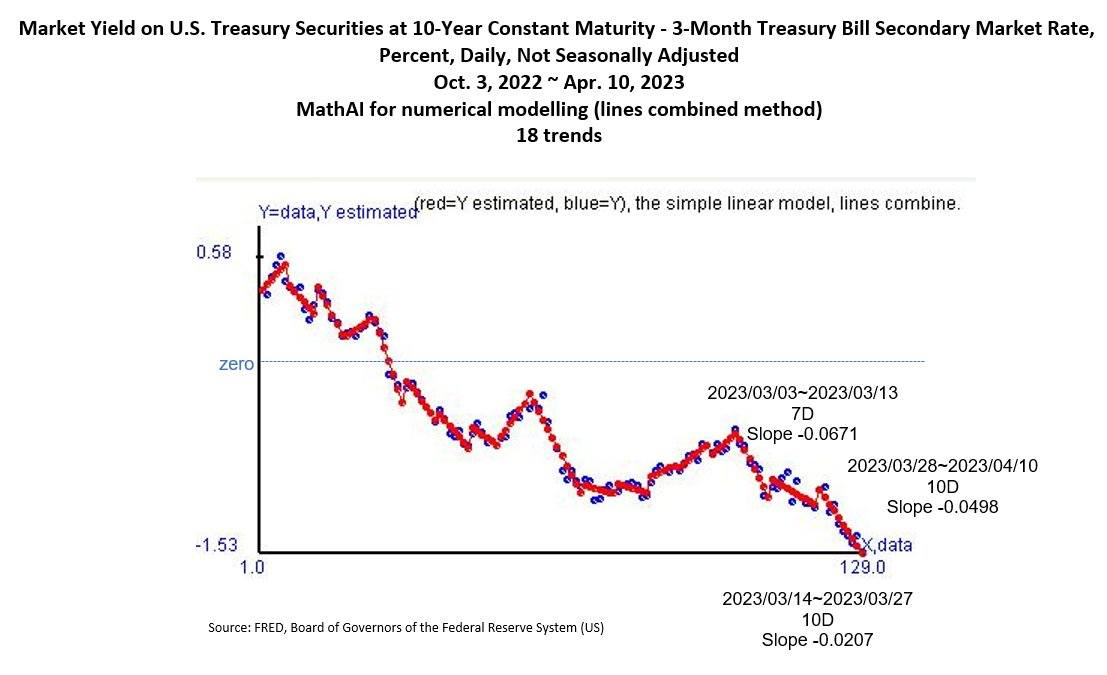 Market Yield on U.S. Treasury Securities at 10-Year Constant Maturity - 3-Month Treasury Bill Secondary Market Rate, Percent, Daily, Not Seasonally Adjusted
Oct. 3, 2022 ~ Apr. 10, 2023
MathAI for numerical modelling (lines combined method)
18 trends

Y=data,Y estimated (red=Y estimated, blue=Y), the simple linear model, lines combine.

0.58
zero
-1.53
1.0
129.0
X,data

2023/03/03~2023/03/13
7D
Slope -0.0671

2023/03/28~2023/04/10
10D
Slope -0.0498

2023/03/14~2023/03/27
10D
Slope -0.0207

Source: FRED, Board of Governors of the Federal Reserve System (US)